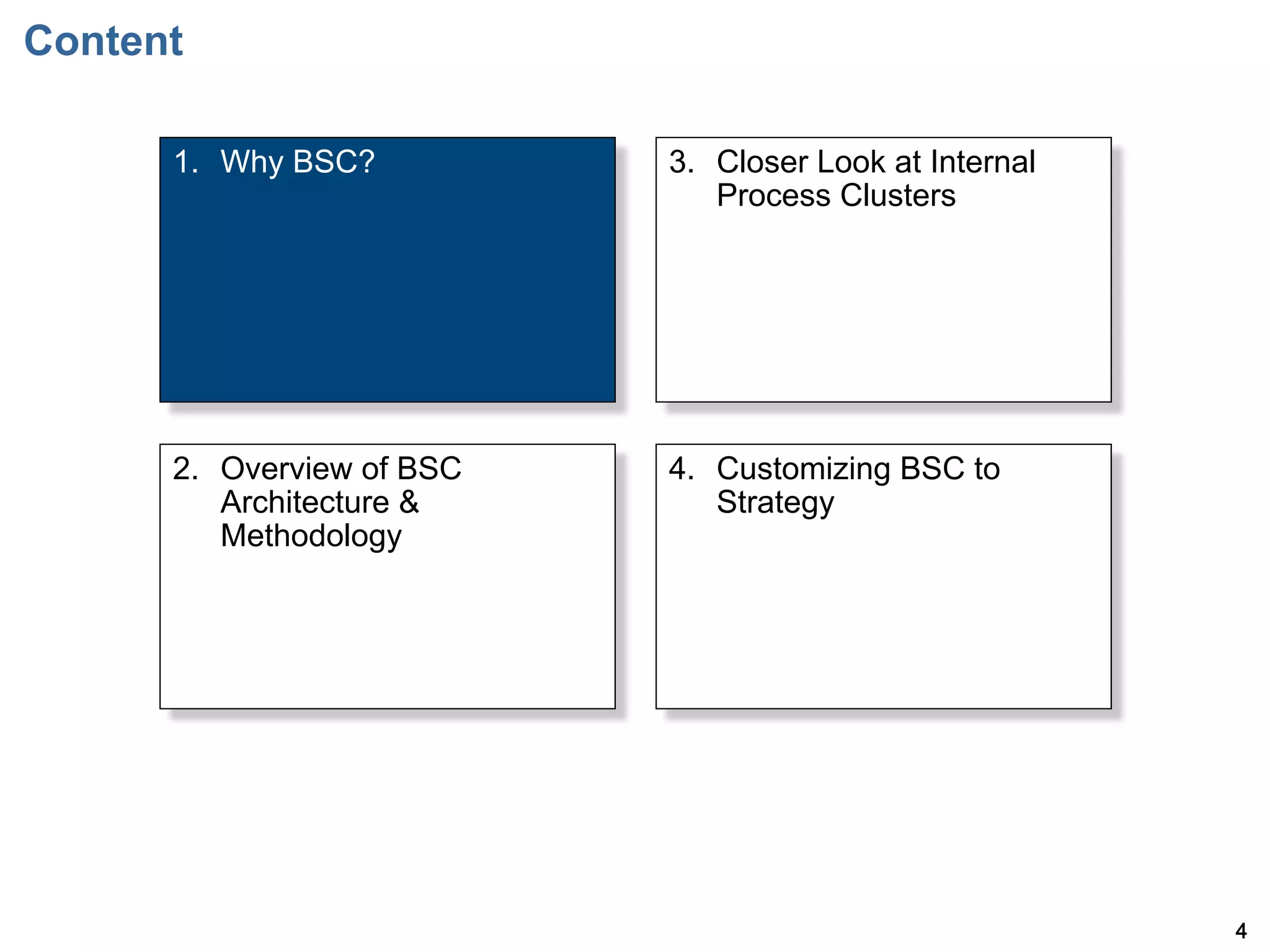 Content

1. Why BSC?

2. Overview of BSC Architecture & Methodology

3. Closer Look at Internal Process Clusters

4. Customizing BSC to Strategy

4